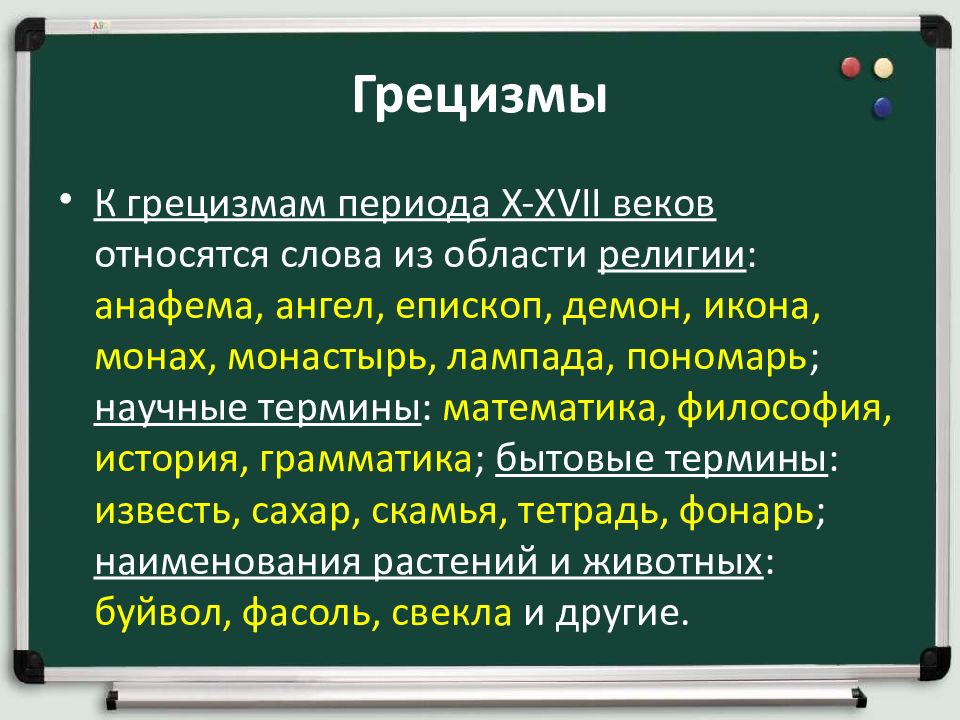 Грецизмы

• К грецизмам периода X-XVII веков относятся слова из области религии: анафема, ангел, епископ, демон, икона, монах, монастырь, лампада, пономарь; научные термины: математика, философия, история, грамматика; бытовые термины: известь, сахар, скамья, тетрадь, фонарь; наименования растений и животных: буйвол, фасоль, свекла и другие.